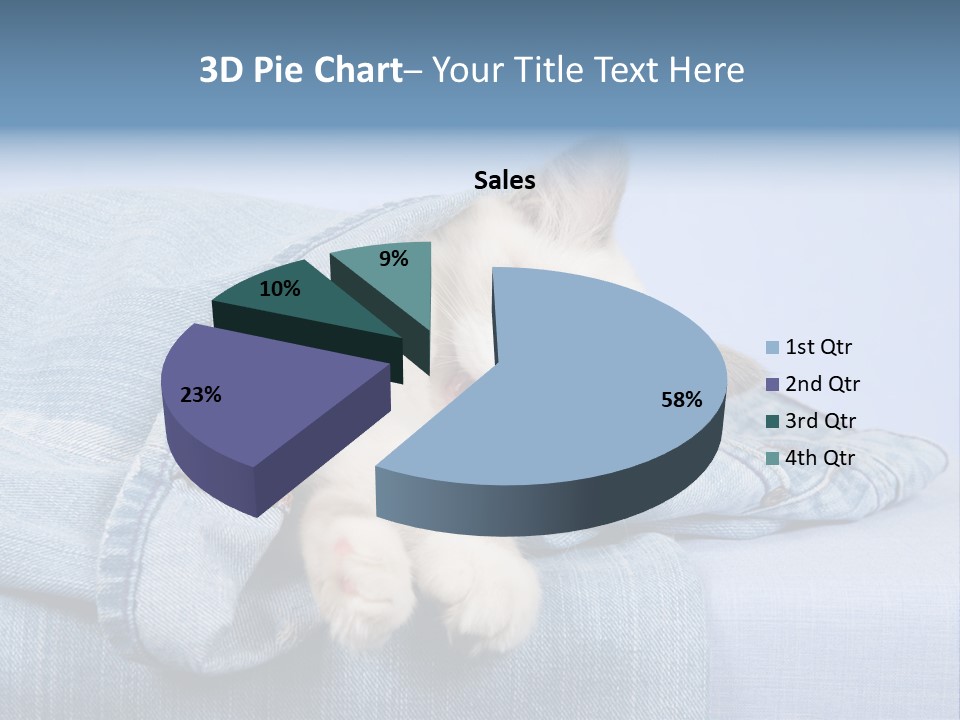 3D Pie Chart– Your Title Text Here

Sales

9%
10%
23%
58%

1st Qtr
2nd Qtr
3rd Qtr
4th Qtr